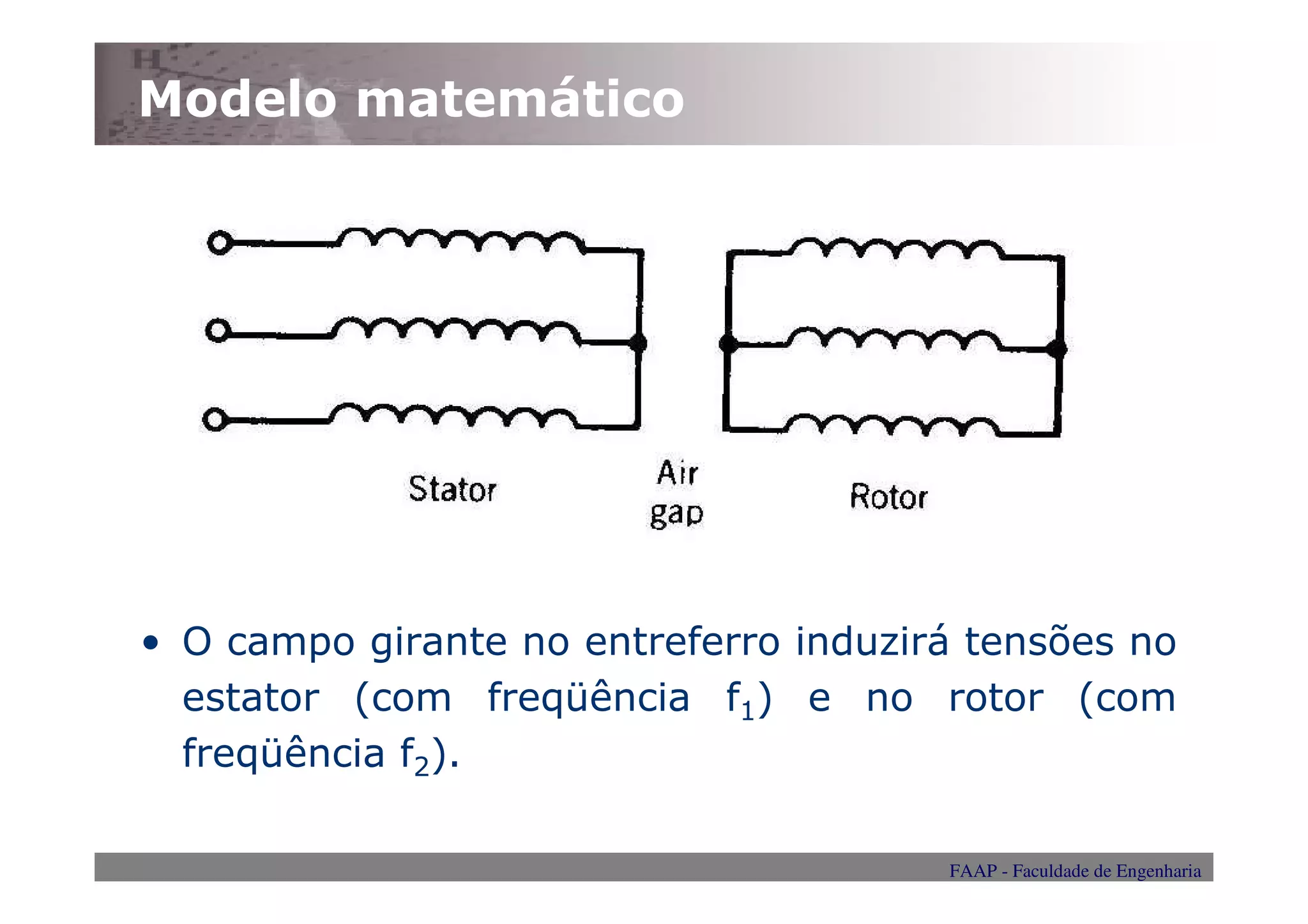 Modelo matemático

Stator

Air gap

Rotor

• O campo girante no entreferro induzirá tensões no estator (com freqüência $f_1$) e no rotor (com freqüência $f_2$).

FAAP - Faculdade de Engenharia